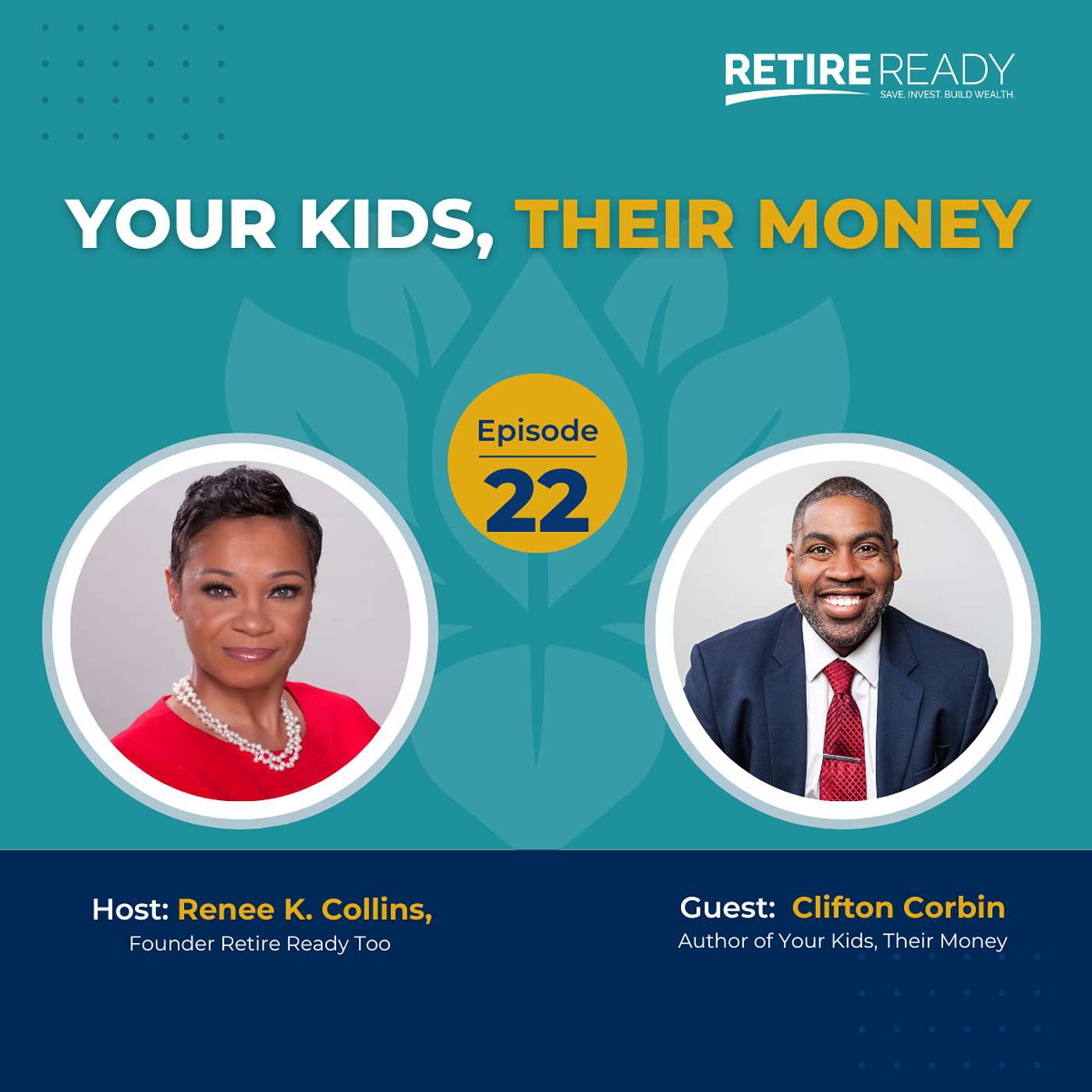 RETIRE READY
SAVE. INVEST. BUILD WEALTH.

YOUR KIDS, THEIR MONEY

Episode
22

Host: Renee K. Collins,
Founder Retire Ready Too

Guest: Clifton Corbin
Author of Your Kids, Their Money